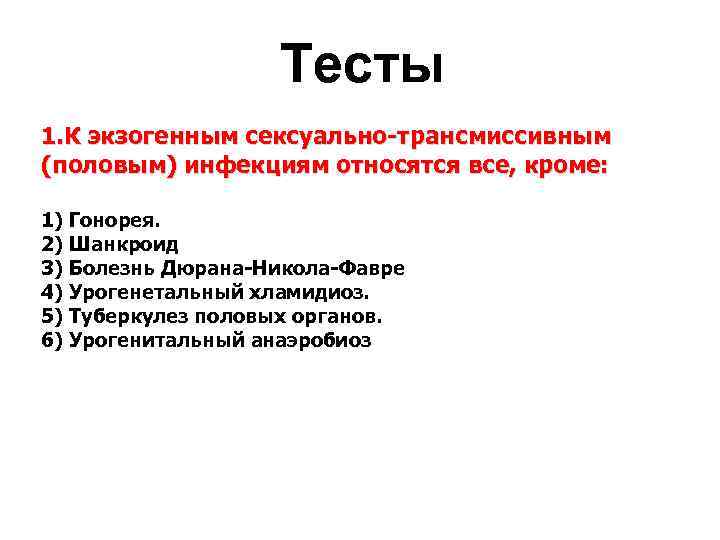 Тесты

1.К экзогенным сексуально-трансмиссивным (половым) инфекциям относятся все, кроме:

1) Гонорея.
2) Шанкроид
3) Болезнь Дюрана-Никола-Фавре
4) Урогенетальный хламидиоз.
5) Туберкулез половых органов.
6) Урогенитальный анаэробиоз